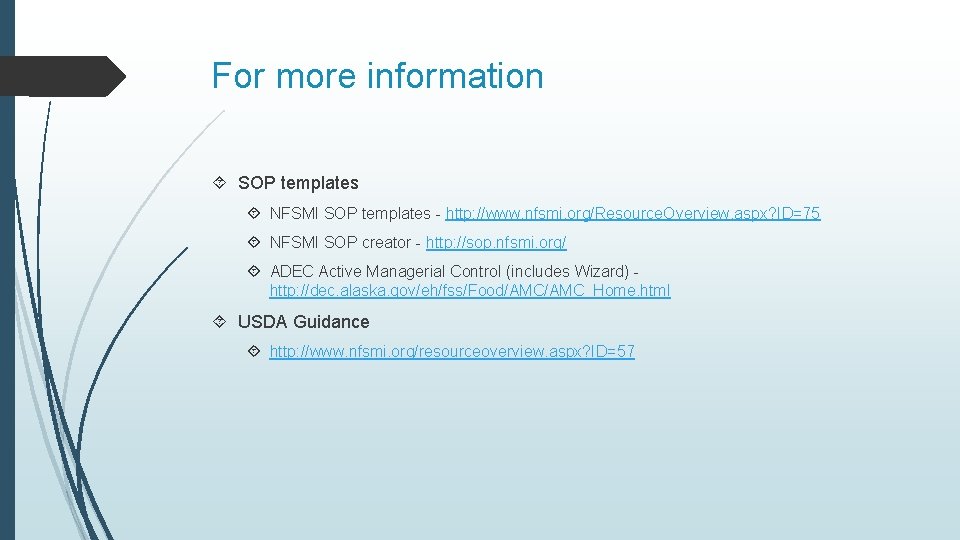 For more information

SOP templates

NFSMI SOP templates - http://www.nfsmi.org/ResourceOverview.aspx?ID=75

NFSMI SOP creator - http://sop.nfsmi.org/

ADEC Active Managerial Control (includes Wizard) - http://dec.alaska.gov/eh/fss/Food/AMC/AMC_Home.html

USDA Guidance

http://www.nfsmi.org/resourceoverview.aspx?ID=57